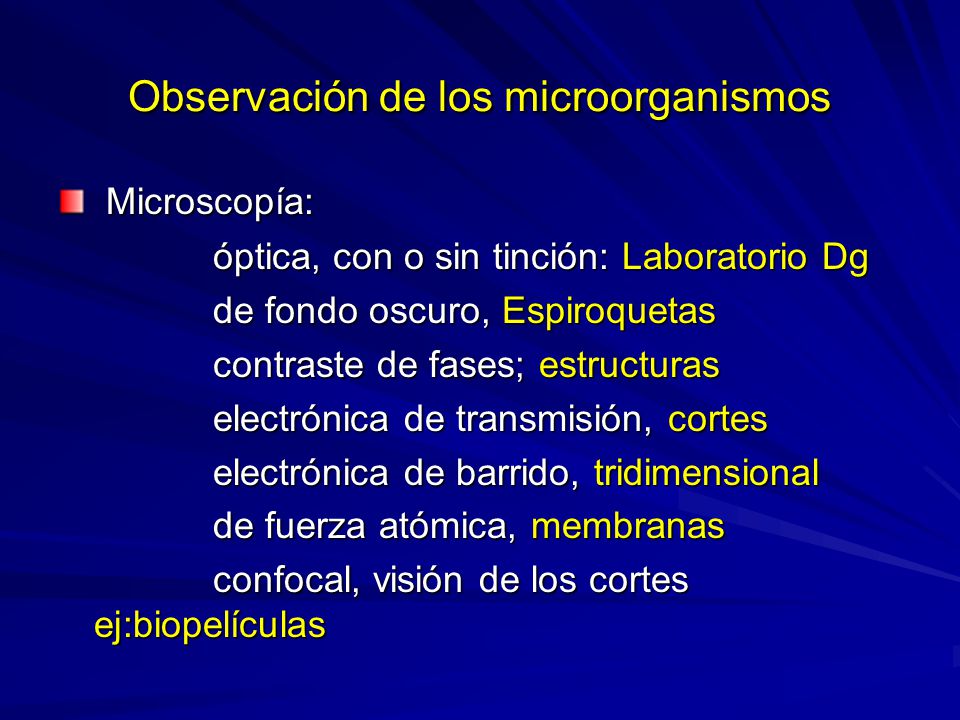 Observación de los microorganismos

Microscopía:

óptica, con o sin tinción: Laboratorio Dg

de fondo oscuro, Espiroquetas

contraste de fases; estructuras

electrónica de transmisión, cortes

electrónica de barrido, tridimensional

de fuerza atómica, membranas

confocal, visión de los cortes ej:biopelículas